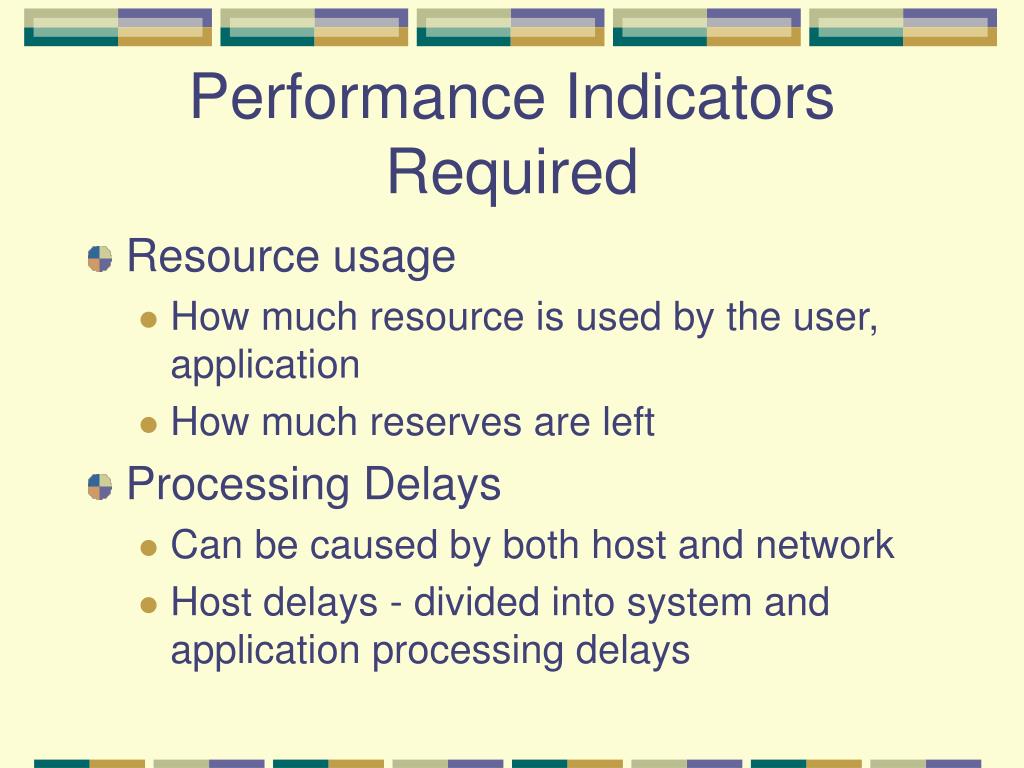 Performance Indicators Required

Resource usage

How much resource is used by the user, application

How much reserves are left

Processing Delays

Can be caused by both host and network

Host delays - divided into system and application processing delays